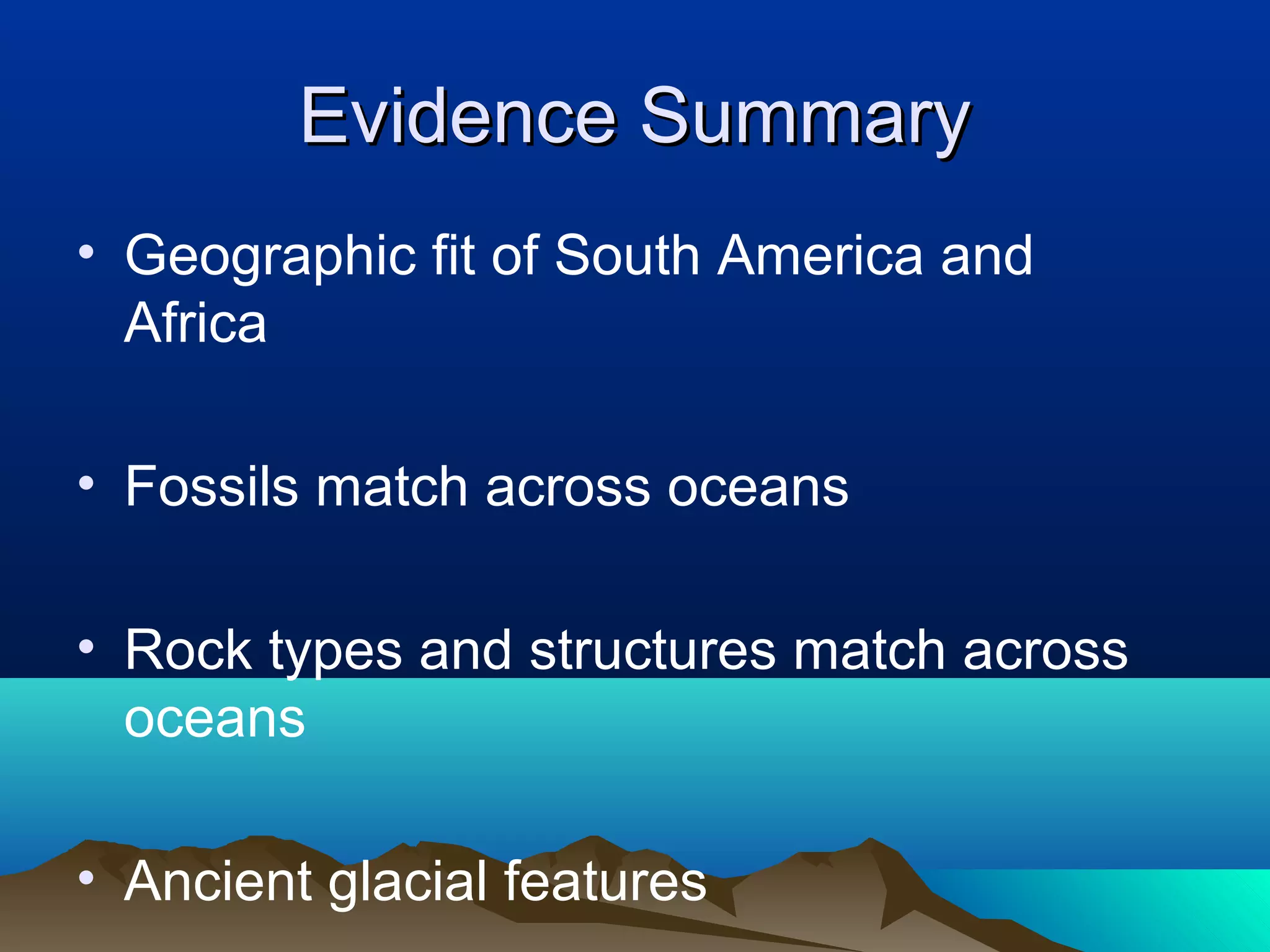 Evidence Summary

• Geographic fit of South America and Africa

• Fossils match across oceans

• Rock types and structures match across oceans

• Ancient glacial features